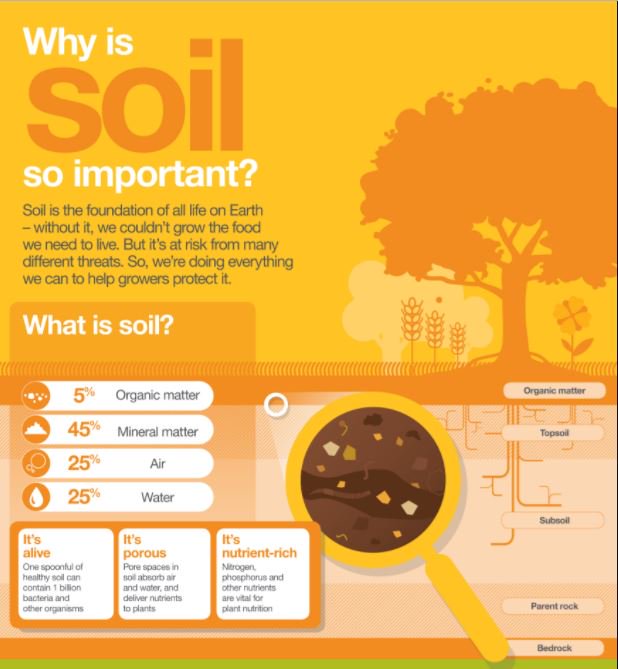 Why is
soil
so important?

Soil is the foundation of all life on Earth – without it, we couldn't grow the food we need to live. But it's at risk from many different threats. So, we're doing everything we can to help growers protect it.

What is soil?

5% Organic matter
45% Mineral matter
25% Air
25% Water

It's alive
One spoonful of healthy soil can contain 1 billion bacteria and other organisms

It's porous
Pore spaces in soil absorb air and water, and deliver nutrients to plants

It's nutrient-rich
Nitrogen, phosphorus and other nutrients are vital for plant nutrition

Organic matter
Topsoil
Subsoil
Parent rock
Bedrock